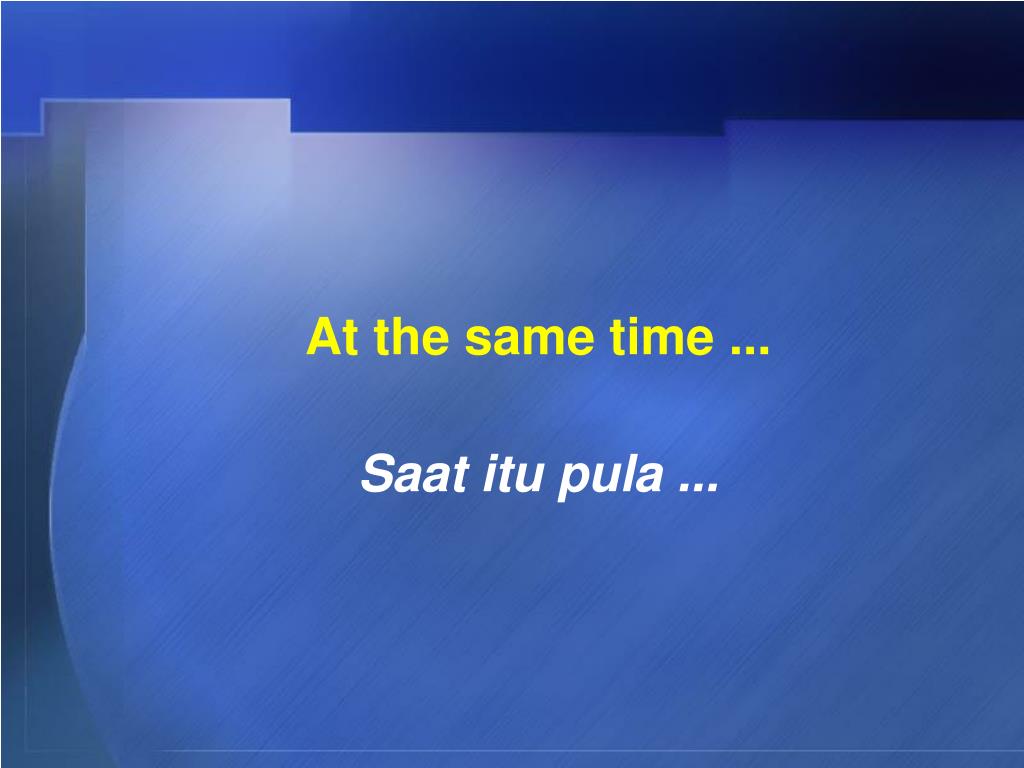 At the same time ...

Saat itu pula ...